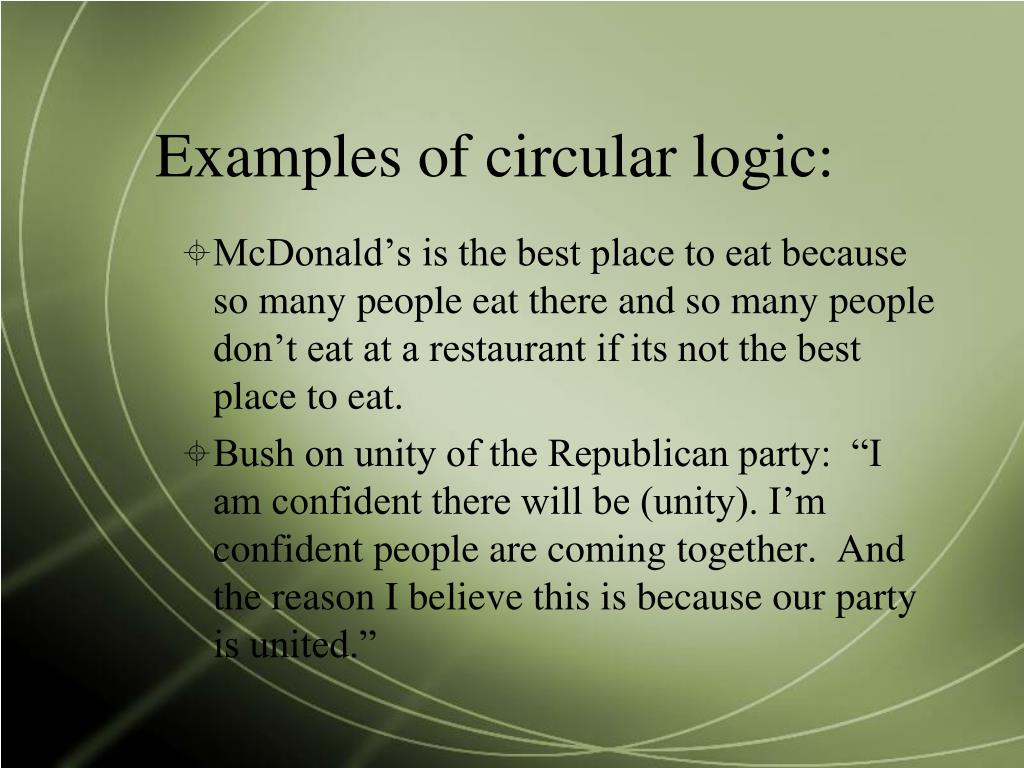 Examples of circular logic:

McDonald’s is the best place to eat because so many people eat there and so many people don’t eat at a restaurant if its not the best place to eat.

Bush on unity of the Republican party: “I am confident there will be (unity). I’m confident people are coming together. And the reason I believe this is because our party is united.”